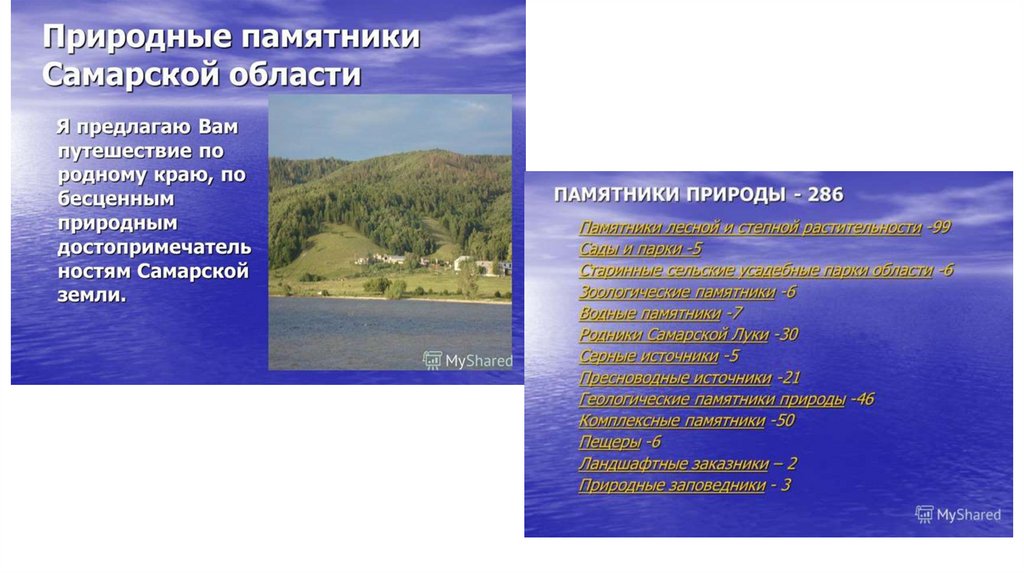 Природные памятники Самарской области

Я предлагаю Вам путешествие по родному краю, по бесценным природным достопримечательностям Самарской земли.

MyShared

ПАМЯТНИКИ ПРИРОДЫ - 286

Памятники лесной и степной растительности -99
Сады и парки -5
Старинные сельские усадебные парки области -6
Зоологические памятники -6
Водные памятники -7
Родники Самарской Луки -30
Серные источники -5
Пресноводные источники -21
Геологические памятники природы -46
Комплексные памятники -50
Пещеры -6
Ландшафтные заказники – 2
Природные заповедники - 3

MyShared